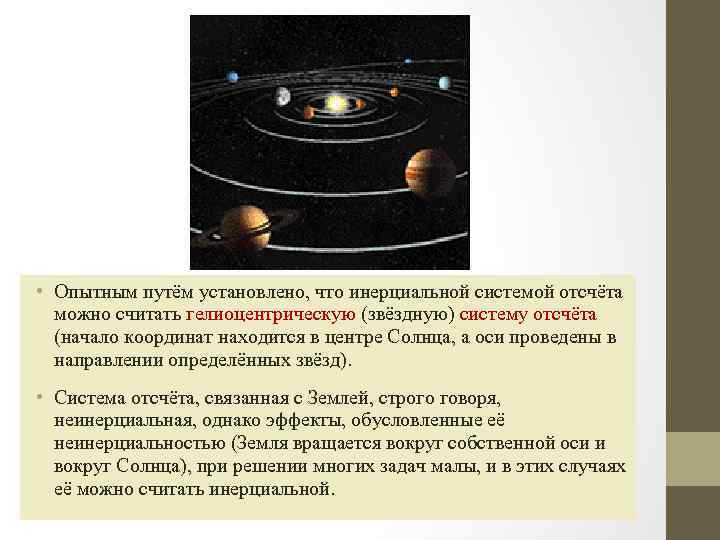 • Опытным путём установлено, что инерциальной системой отсчёта можно считать гелиоцентрическую (звёздную) систему отсчёта (начало координат находится в центре Солнца, а оси проведены в направлении определённых звёзд).

• Система отсчёта, связанная с Землей, строго говоря, неинерциальная, однако эффекты, обусловленные её неинерциальностью (Земля вращается вокруг собственной оси и вокруг Солнца), при решении многих задач малы, и в этих случаях её можно считать инерциальной.